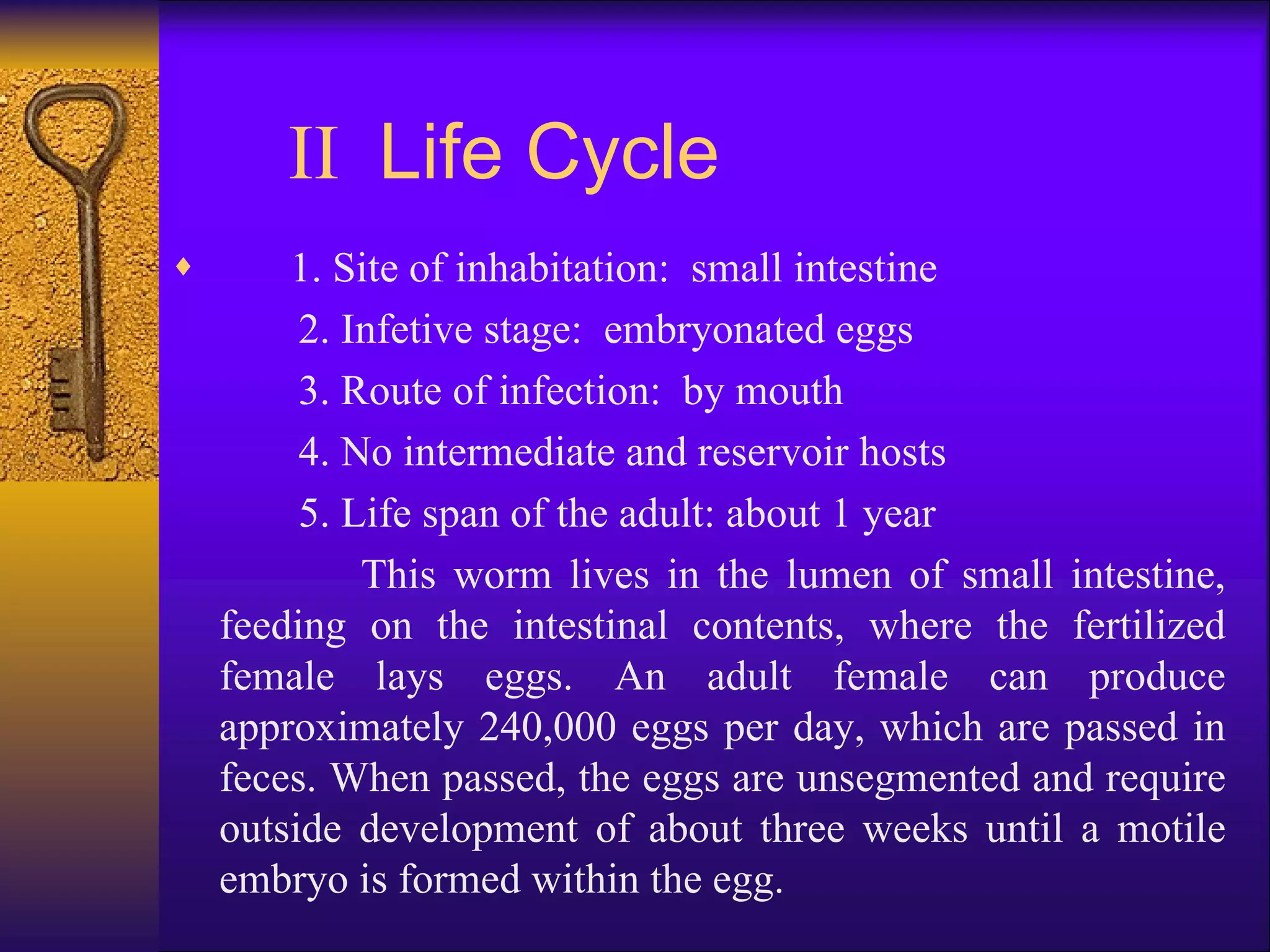 II Life Cycle

1. Site of inhabitation: small intestine
2. Infetive stage: embryonated eggs
3. Route of infection: by mouth
4. No intermediate and reservoir hosts
5. Life span of the adult: about 1 year

This worm lives in the lumen of small intestine, feeding on the intestinal contents, where the fertilized female lays eggs. An adult female can produce approximately 240,000 eggs per day, which are passed in feces. When passed, the eggs are unsegmented and require outside development of about three weeks until a motile embryo is formed within the egg.